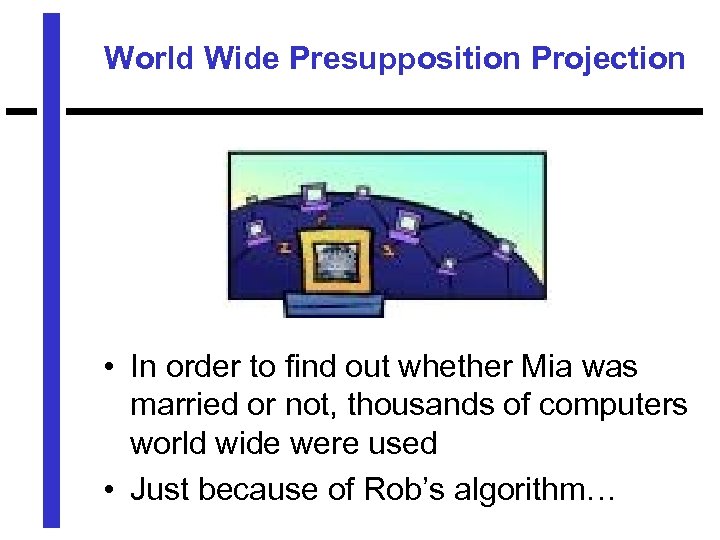 World Wide Presupposition Projection

• In order to find out whether Mia was married or not, thousands of computers world wide were used
• Just because of Rob's algorithm…